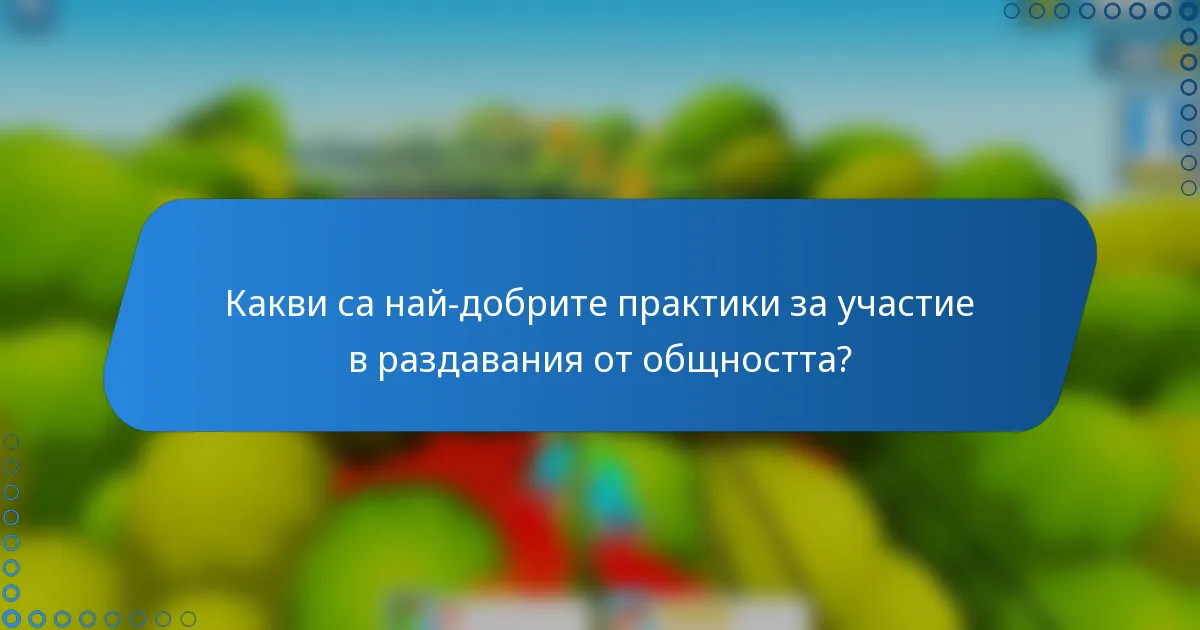 Какви са най-добрите практики за участие в раздавания от общността?